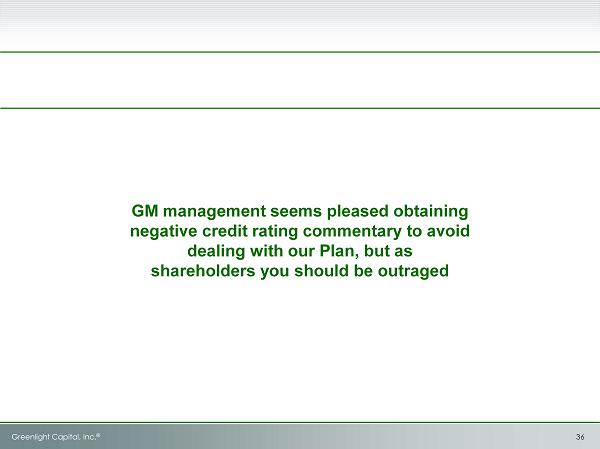 GM management seems pleased obtaining negative credit rating commentary to avoid dealing with our Plan, but as shareholders you should be outraged

Greenlight Capital, Inc.®

36